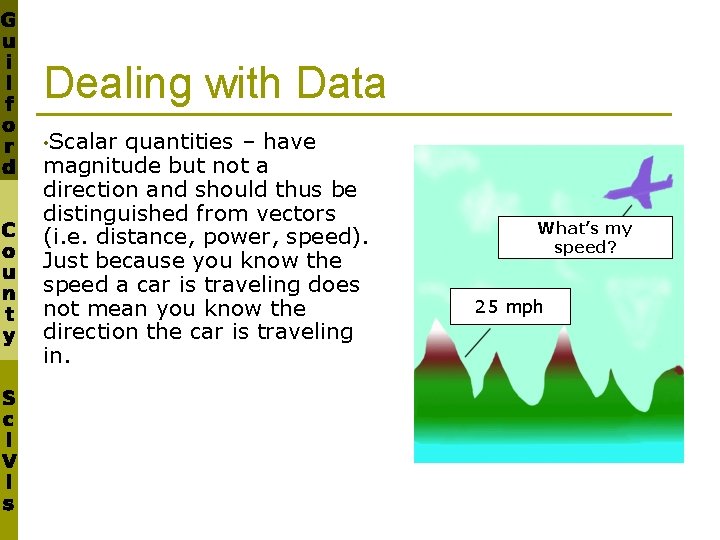 Guilford County SciVis

Dealing with Data

•Scalar quantities – have magnitude but not a direction and should thus be distinguished from vectors (i.e. distance, power, speed). Just because you know the speed a car is traveling does not mean you know the direction the car is traveling in.

What's my speed?

25 mph